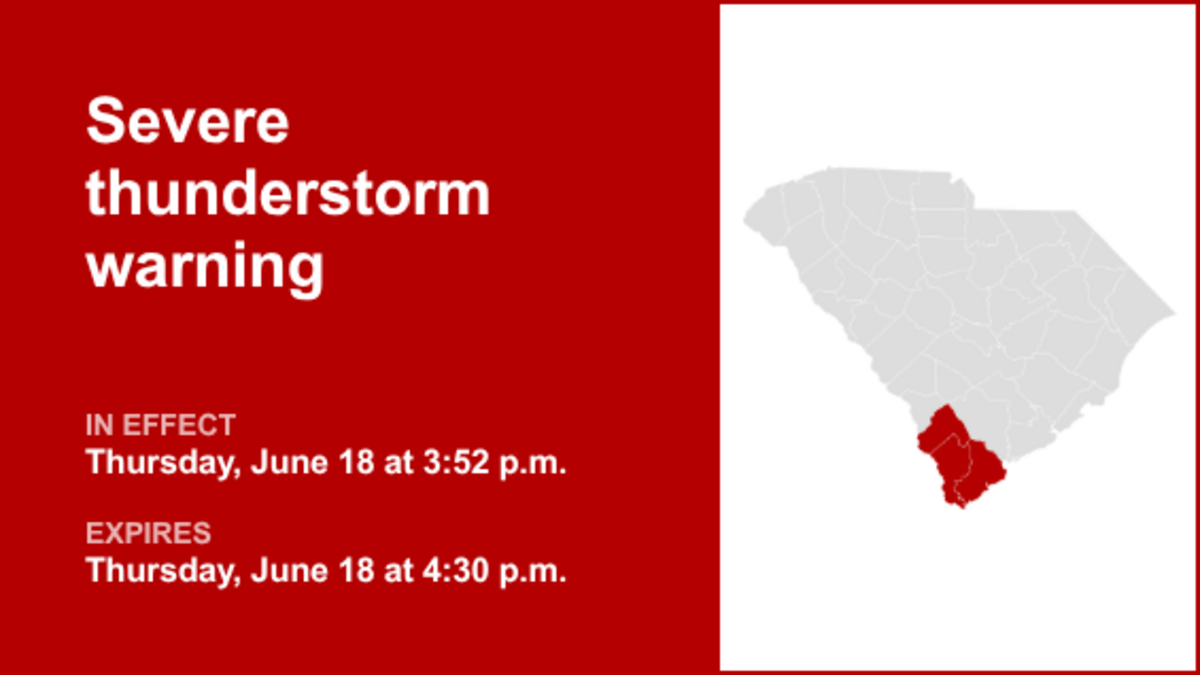 Severe thunderstorm warning

IN EFFECT
Thursday, June 18 at 3:52 p.m.

EXPIRES
Thursday, June 18 at 4:30 p.m.